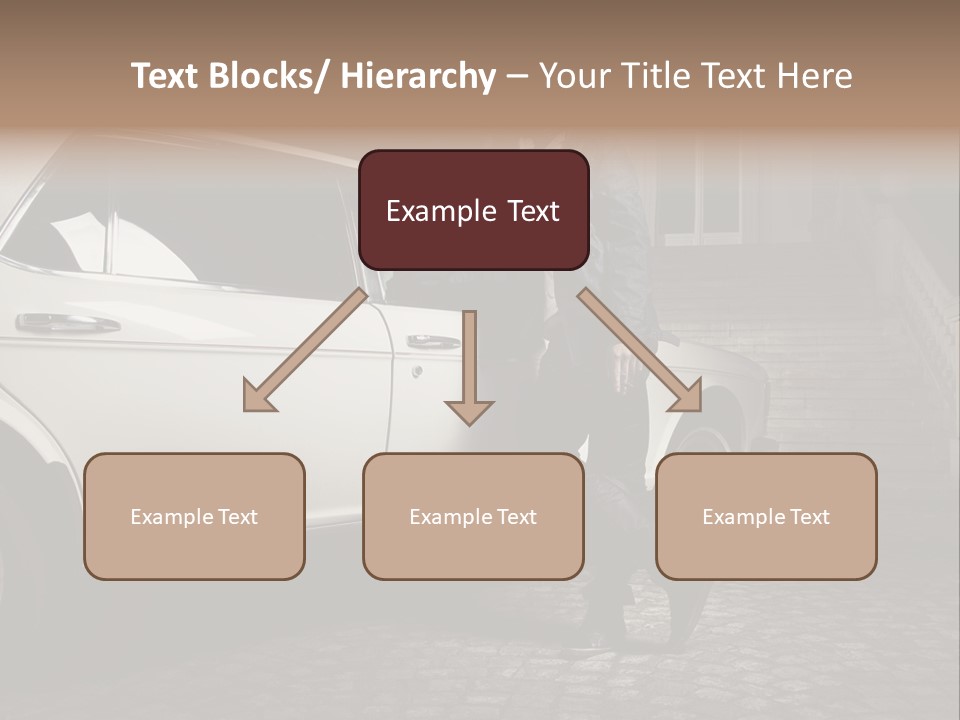 Text Blocks/ Hierarchy – Your Title Text Here

Example Text

Example Text

Example Text

Example Text